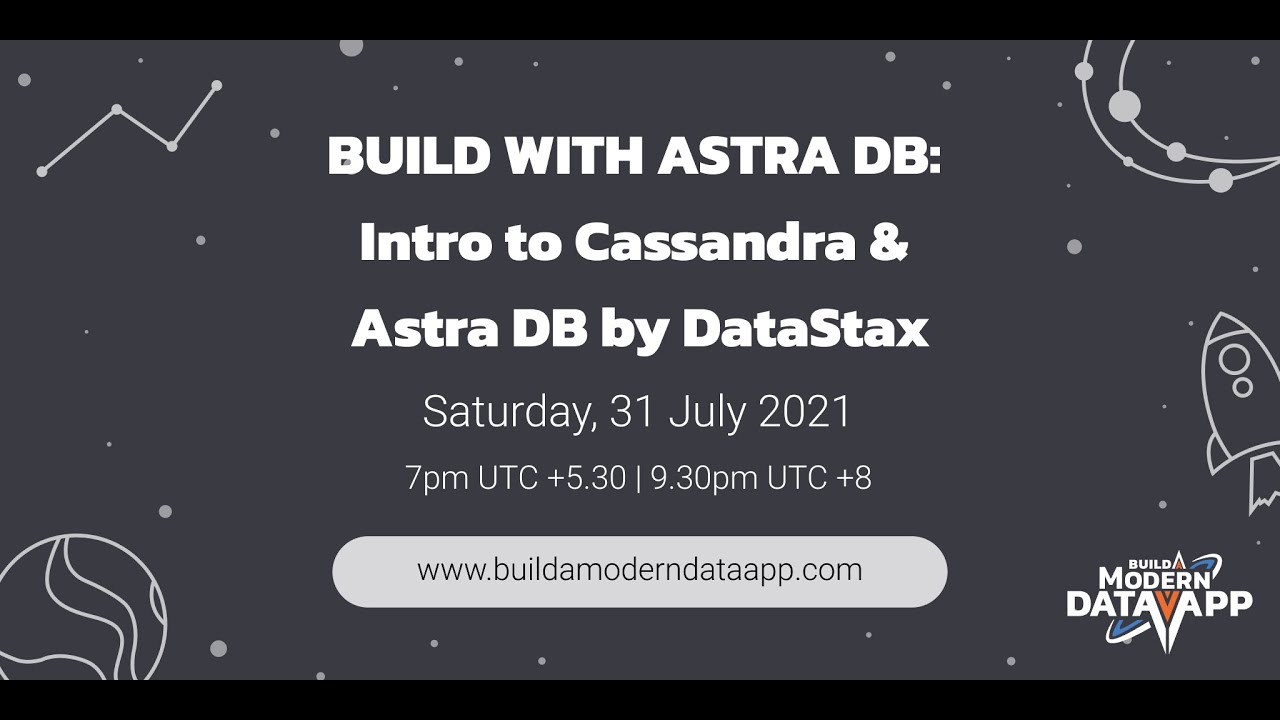 BUILD WITH ASTRA DB:
Intro to Cassandra &
Astra DB by DataStax

Saturday, 31 July 2021

7pm UTC +5.30 | 9.30pm UTC +8

www.buildamoderndataapp.com

BUILD A
MODERN
DATA APP